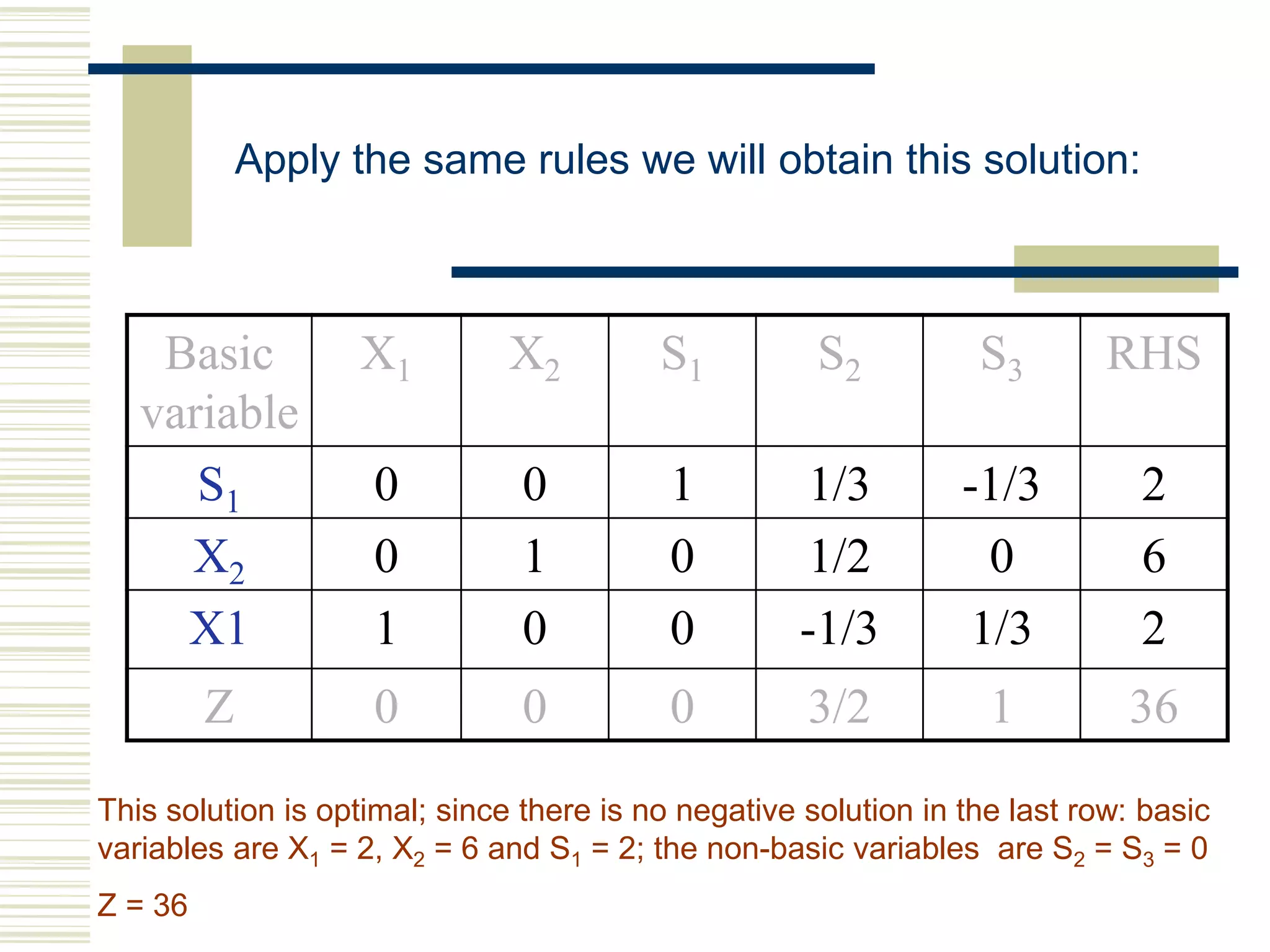 Apply the same rules we will obtain this solution:

| Basic variable | $X_1$ | $X_2$ | $S_1$ | $S_2$ | $S_3$ | RHS |
|---|---|---|---|---|---|---|
| $S_1$ | 0 | 0 | 1 | 1/3 | -1/3 | 2 |
| $X_2$ | 0 | 1 | 0 | 1/2 | 0 | 6 |
| X1 | 1 | 0 | 0 | -1/3 | 1/3 | 2 |
| Z | 0 | 0 | 0 | 3/2 | 1 | 36 |

This solution is optimal; since there is no negative solution in the last row: basic variables are $X_1 = 2$, $X_2 = 6$ and $S_1 = 2$; the non-basic variables are $S_2 = S_3 = 0$

Z = 36